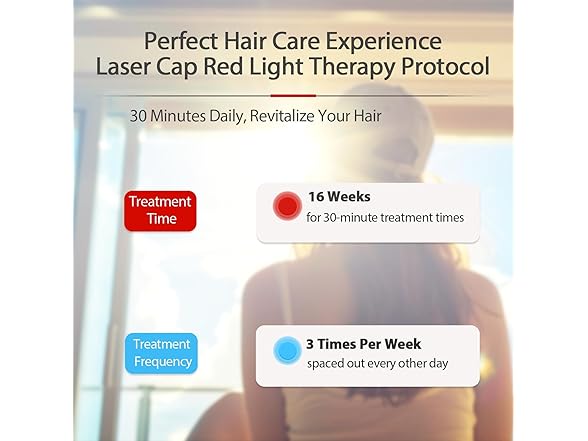 Perfect Hair Care Experience
Laser Cap Red Light Therapy Protocol

30 Minutes Daily, Revitalize Your Hair

Treatment Time

16 Weeks
for 30-minute treatment times

Treatment Frequency

3 Times Per Week
spaced out every other day